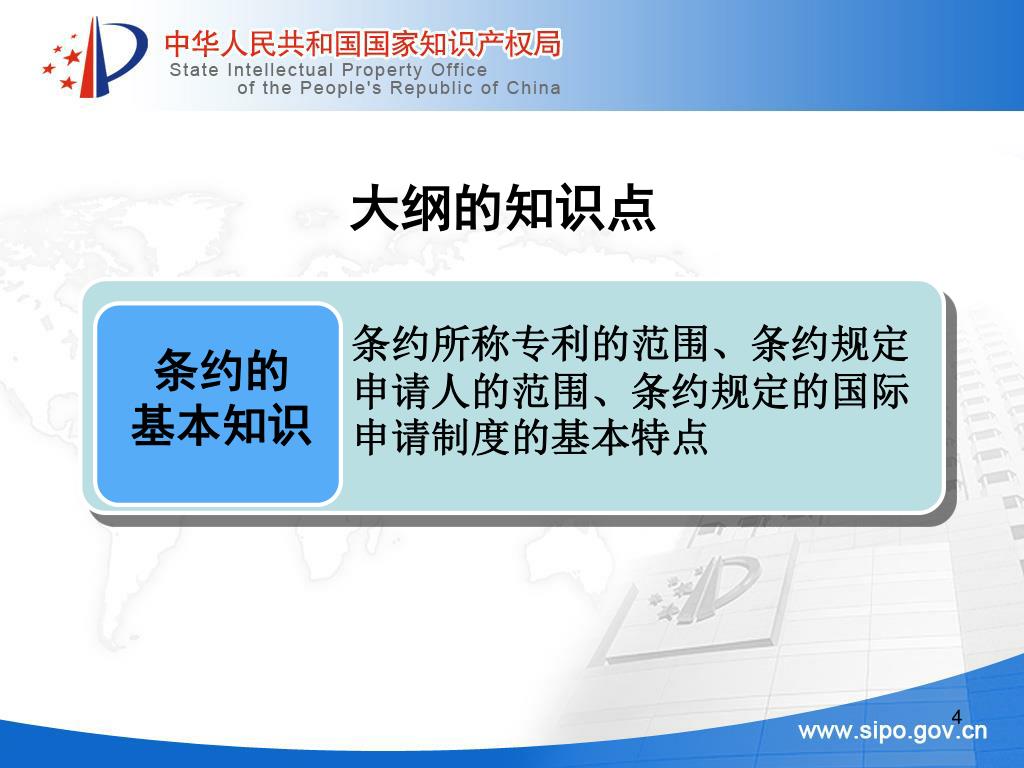 中华人民共和国国家知识产权局
State Intellectual Property Office
of the People's Republic of China

大纲的知识点

条约的基本知识

条约所称专利的范围、条约规定申请人的范围、条约规定的国际申请制度的基本特点

4

www.sipo.gov.cn